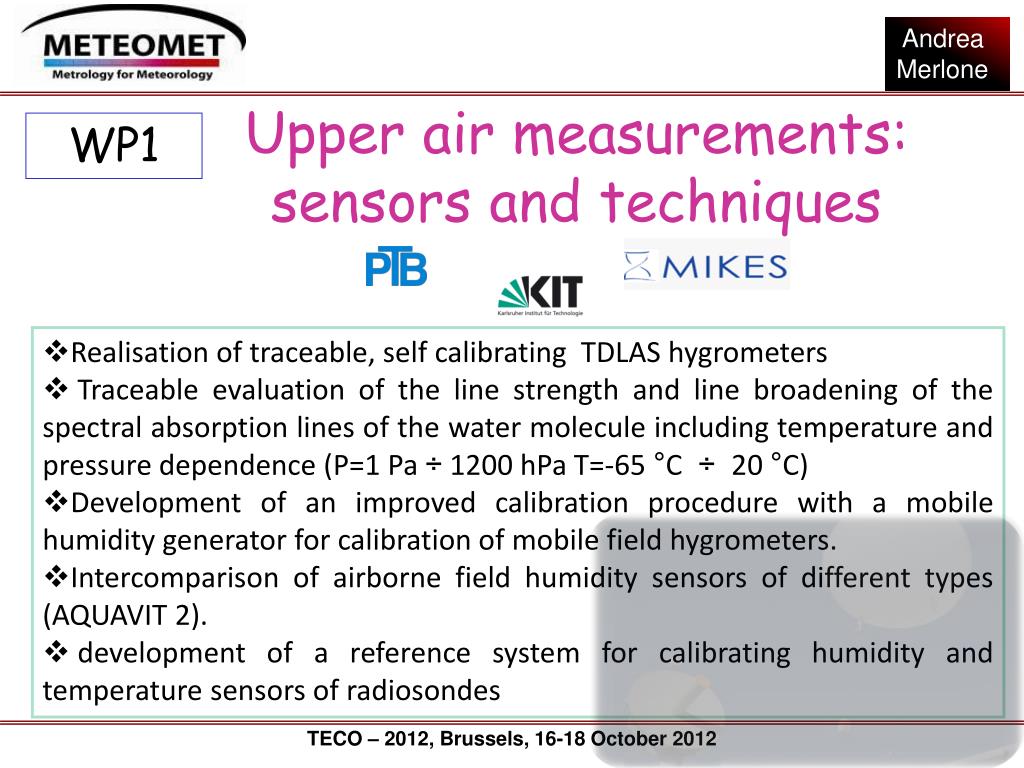 METEOMET
Metrology for Meteorology

Andrea Merlone

WP1

Upper air measurements: sensors and techniques

PTB

KIT
Karlsruher Institut für Technologie

MIKES

❖Realisation of traceable, self calibrating TDLAS hygrometers
❖ Traceable evaluation of the line strength and line broadening of the spectral absorption lines of the water molecule including temperature and pressure dependence (P=1 Pa ÷ 1200 hPa T=-65 °C ÷ 20 °C)
❖Development of an improved calibration procedure with a mobile humidity generator for calibration of mobile field hygrometers.
❖Intercomparison of airborne field humidity sensors of different types (AQUAVIT 2).
❖ development of a reference system for calibrating humidity and temperature sensors of radiosondes

TECO – 2012, Brussels, 16-18 October 2012